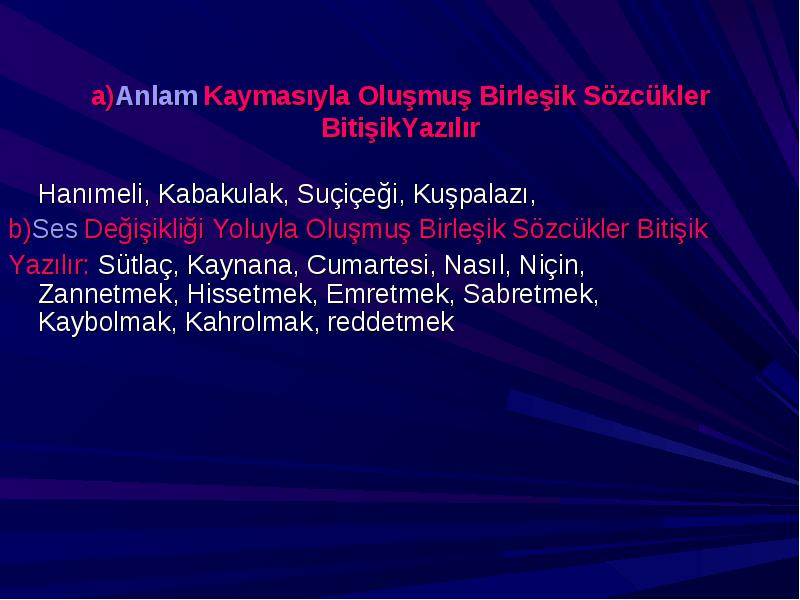 a)Anlam Kaymasıyla Oluşmuş Birleşik Sözcükler BitişikYazılır

Hanımeli, Kabakulak, Suçiçeği, Kuşpalazı,

b)Ses Değişikliği Yoluyla Oluşmuş Birleşik Sözcükler Bitişik Yazılır: Sütlaç, Kaynana, Cumartesi, Nasıl, Niçin, Zannetmek, Hissetmek, Emretmek, Sabretmek, Kaybolmak, Kahrolmak, reddetmek